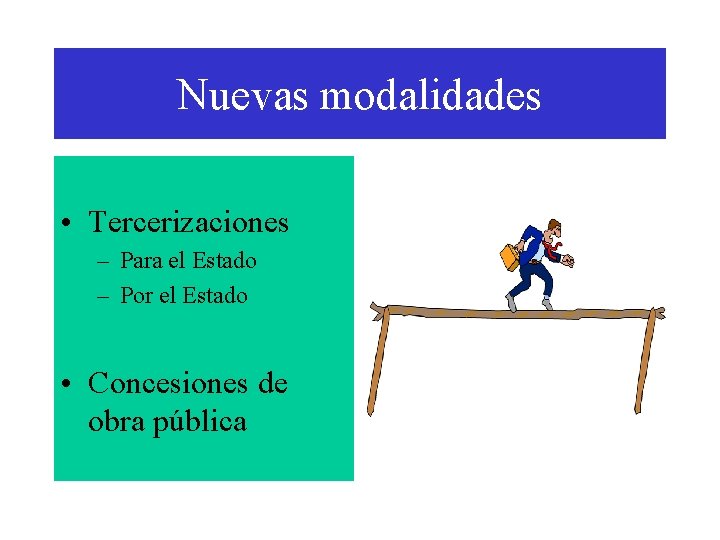 Nuevas modalidades

• Tercerizaciones
– Para el Estado
– Por el Estado

• Concesiones de obra pública